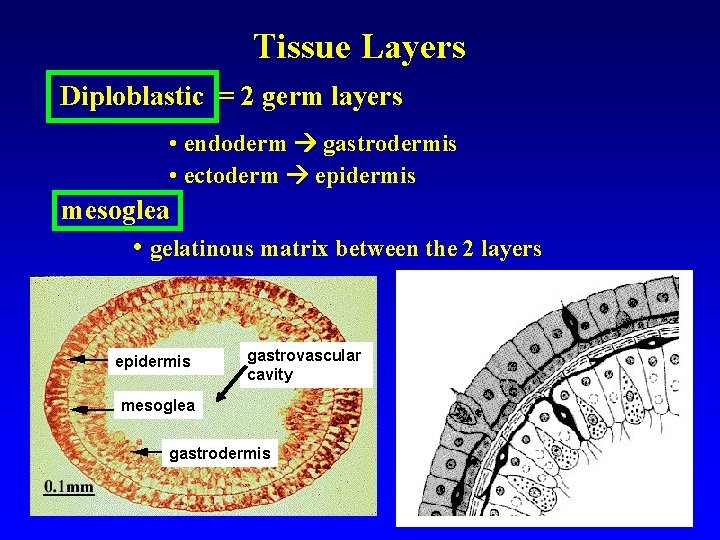 Tissue Layers

Diploblastic = 2 germ layers

• endoderm → gastrodermis
• ectoderm → epidermis

mesoglea

• gelatinous matrix between the 2 layers

epidermis
gastrovascular cavity
mesoglea
gastrodermis
0.1mm